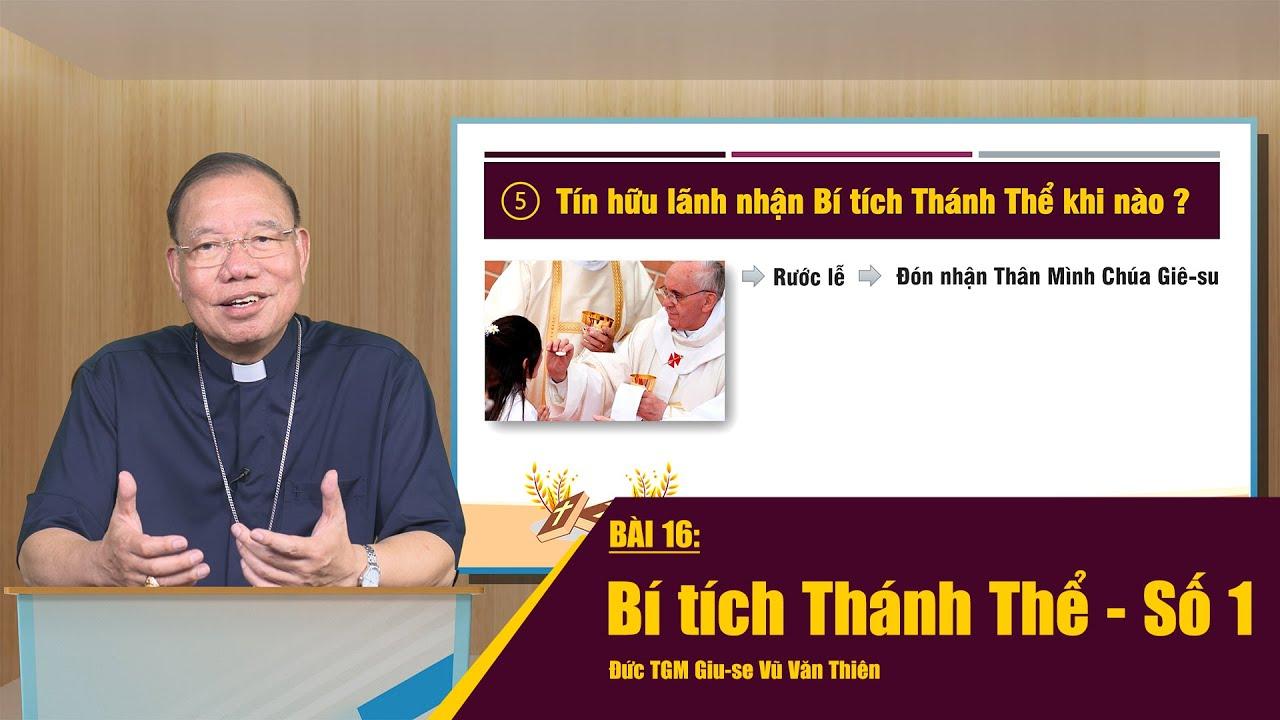 5 Tín hữu lãnh nhận Bí tích Thánh Thể khi nào ?

Rước lễ Đón nhận Thân Mình Chúa Giê-su

BÀI 16:

Bí tích Thánh Thể - Số 1

Đức TGM Giu-se Vũ Văn Thiên